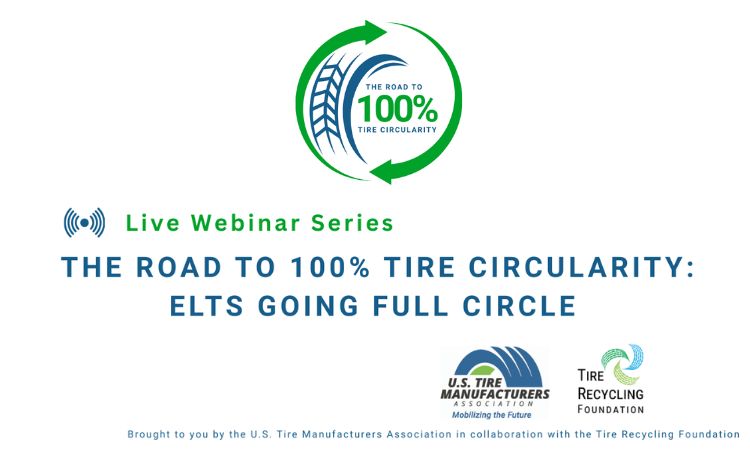 THE ROAD TO
100%
TIRE CIRCULARITY

Live Webinar Series

THE ROAD TO 100% TIRE CIRCULARITY: ELTS GOING FULL CIRCLE

U.S. TIRE MANUFACTURERS ASSOCIATION
Mobilizing the Future

TIRE RECYCLING FOUNDATION

Brought to you by the U.S. Tire Manufacturers Association in collaboration with the Tire Recycling Foundation